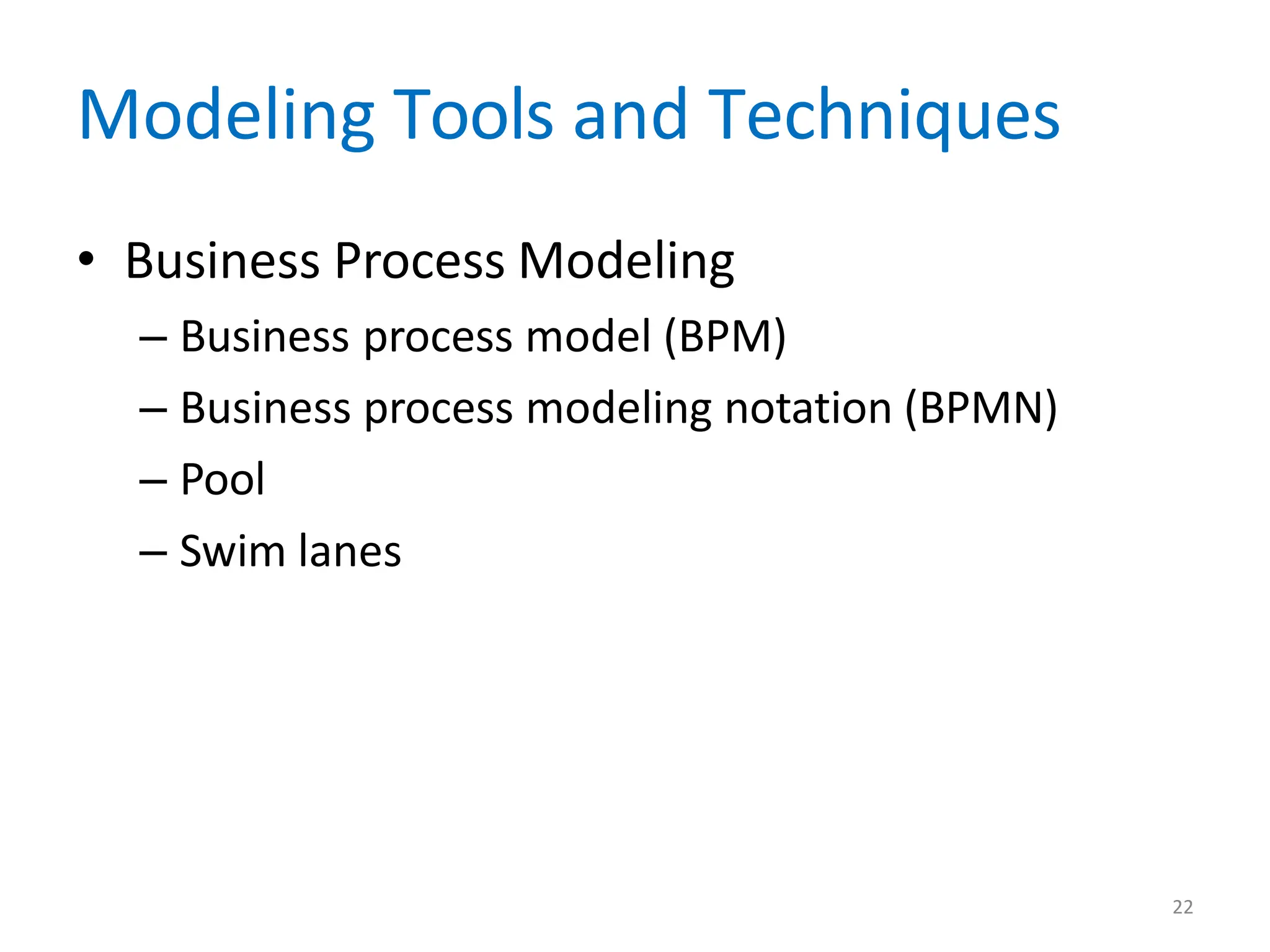 Modeling Tools and Techniques

• Business Process Modeling
– Business process model (BPM)
– Business process modeling notation (BPMN)
– Pool
– Swim lanes

22